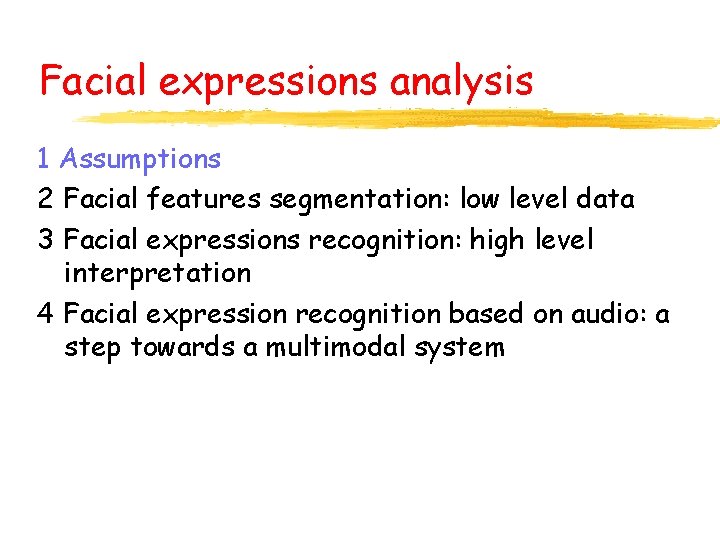 Facial expressions analysis

1 Assumptions

2 Facial features segmentation: low level data

3 Facial expressions recognition: high level interpretation

4 Facial expression recognition based on audio: a step towards a multimodal system